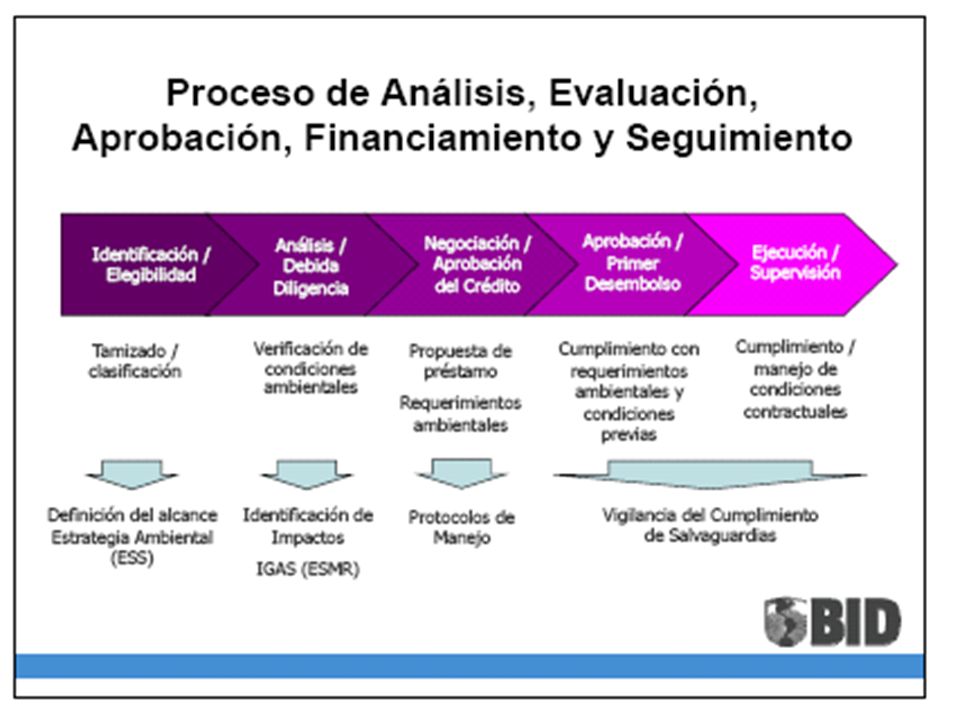 Proceso de Análisis, Evaluación, Aprobación, Financiamiento y Seguimiento

Identificación / Elegibilidad

Análisis / Debida Diligencia

Negociación / Aprobación del Crédito

Aprobación / Primer Desembolso

Ejecución / Supervisión

Tamizado / clasificación

Verificación de condiciones ambientales

Propuesta de préstamo

Requerimientos ambientales

Cumplimiento con requerimientos ambientales y condiciones previas

Cumplimiento / manejo de condiciones contractuales

Definición del alcance Estrategia Ambiental (ESS)

Identificación de Impactos

IGAS (ESMR)

Protocolos de Manejo

Vigilancia del Cumplimiento de Salvaguardias

BID